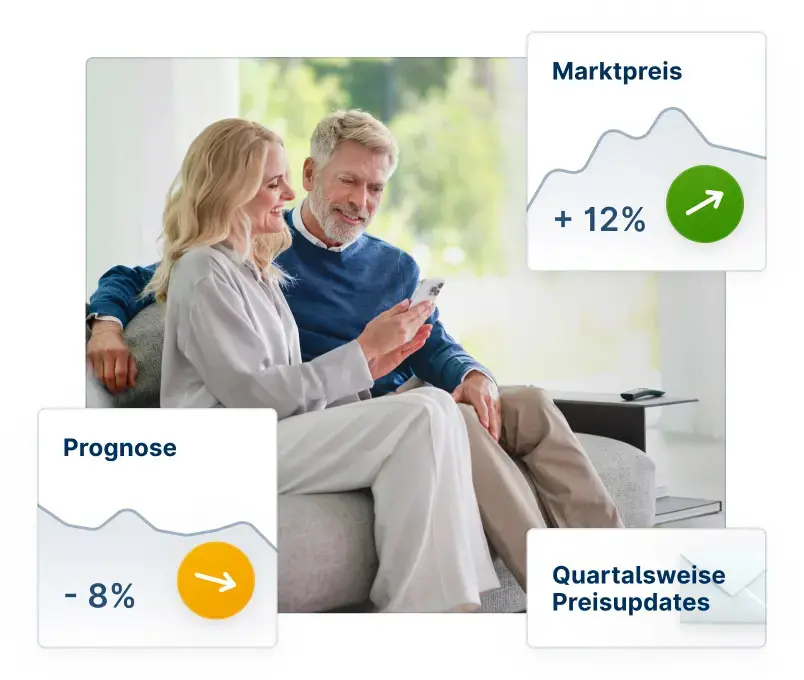 Marktpreis

+ 12%

Prognose

- 8%

Quartalsweise Preisupdates